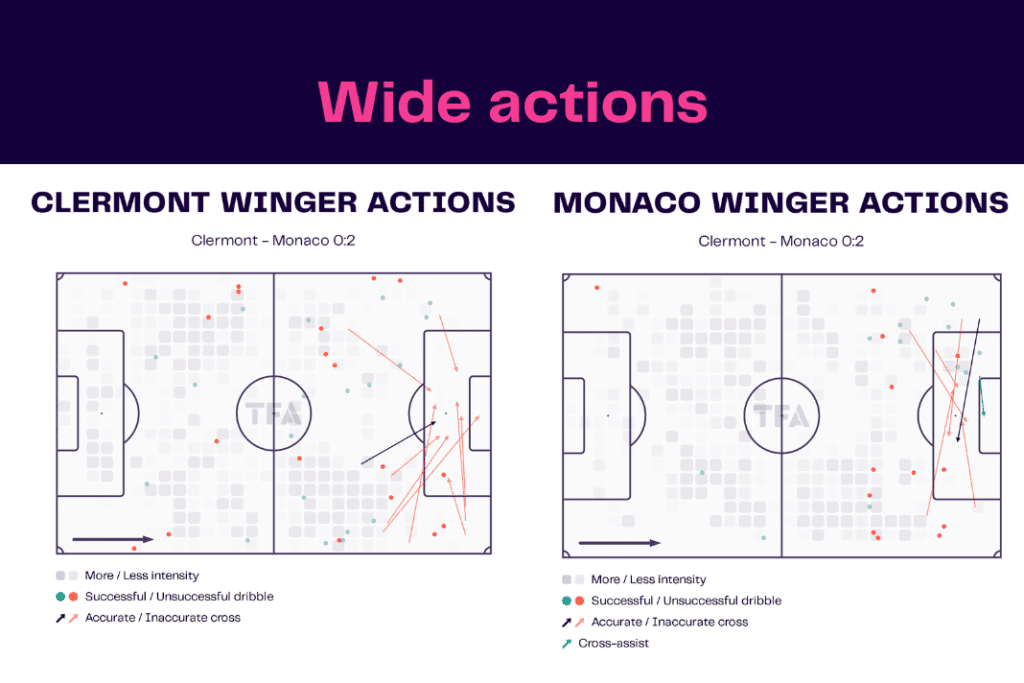 Wide actions

CLERMONT WINGER ACTIONS

Clermont - Monaco 0:2

TFA

More / Less intensity
Successful / Unsuccessful dribble
Accurate / Inaccurate cross

MONACO WINGER ACTIONS

Clermont - Monaco 0:2

TFA

More / Less intensity
Successful / Unsuccessful dribble
Accurate / Inaccurate cross
Cross-assist